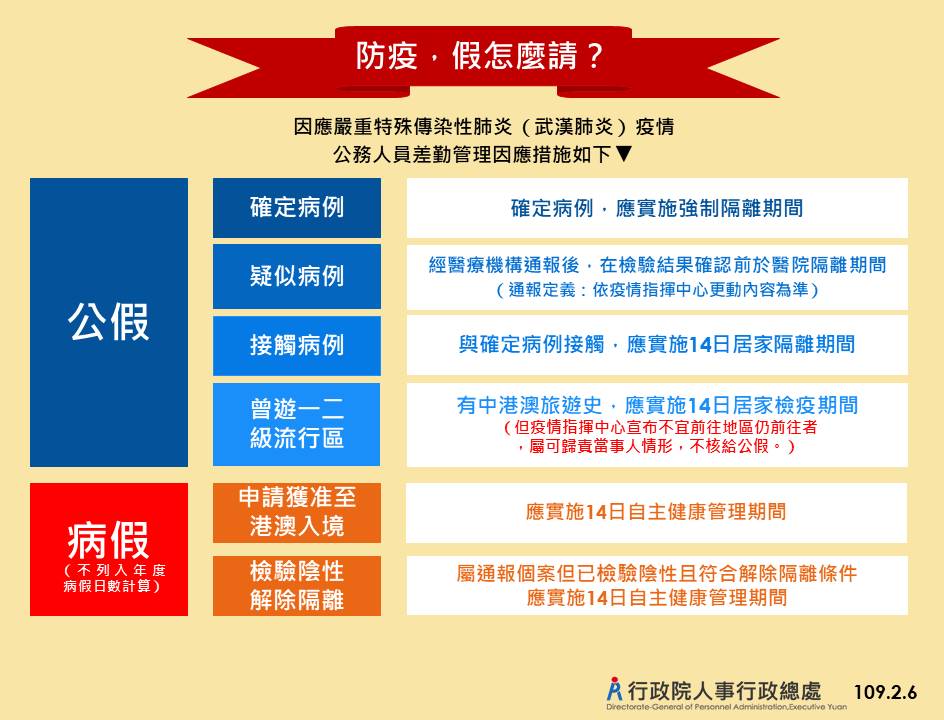 防疫，假怎麼請？

因應嚴重特殊傳染性肺炎（武漢肺炎）疫情
公務人員差勤管理因應措施如下▼

公假

確定病例
確定病例，應實施強制隔離期間

疑似病例
經醫療機構通報後，在檢驗結果確認前於醫院隔離期間
（通報定義：依疫情指揮中心更動內容為準）

接觸病例
與確定病例接觸，應實施14日居家隔離期間

曾遊一二級流行區
有中港澳旅遊史，應實施14日居家檢疫期間
（但疫情指揮中心宣布不宜前往地區仍前往者，屬可歸責當事人情形，不核給公假。）

病假
（不列入年度病假日數計算）

申請獲准至港澳入境
應實施14日自主健康管理期間

檢驗陰性解除隔離
屬通報個案但已檢驗陰性且符合解除隔離條件
應實施14日自主健康管理期間

行政院人事行政總處
Directorate-General of Personnel Administration,Executive Yuan
109.2.6